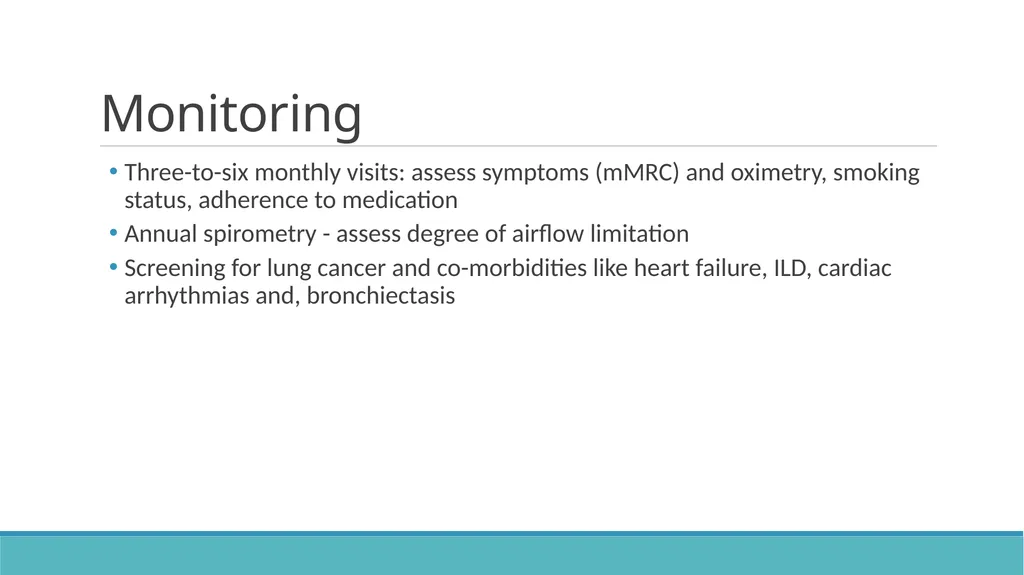 Monitoring

• Three-to-six monthly visits: assess symptoms (mMRC) and oximetry, smoking status, adherence to medication

• Annual spirometry - assess degree of airflow limitation

• Screening for lung cancer and co-morbidities like heart failure, ILD, cardiac arrhythmias and, bronchiectasis